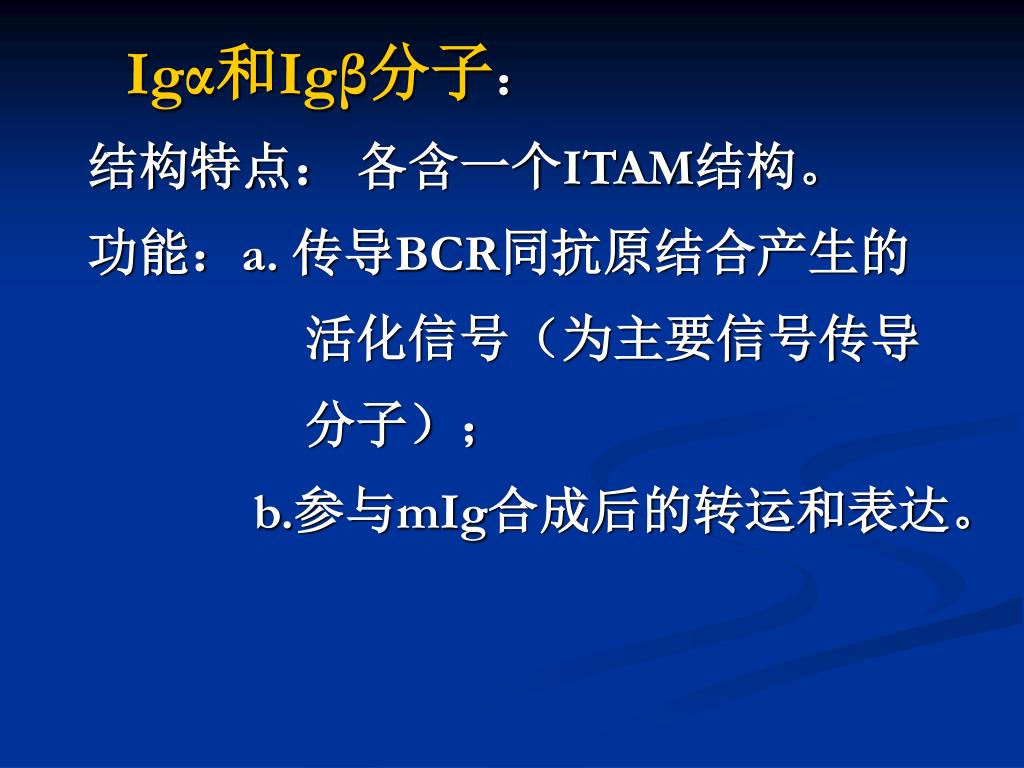 Igα和Igβ分子：

结构特点： 各含一个ITAM结构。

功能：a. 传导BCR同抗原结合产生的活化信号（为主要信号传导分子）；

b.参与mIg合成后的转运和表达。